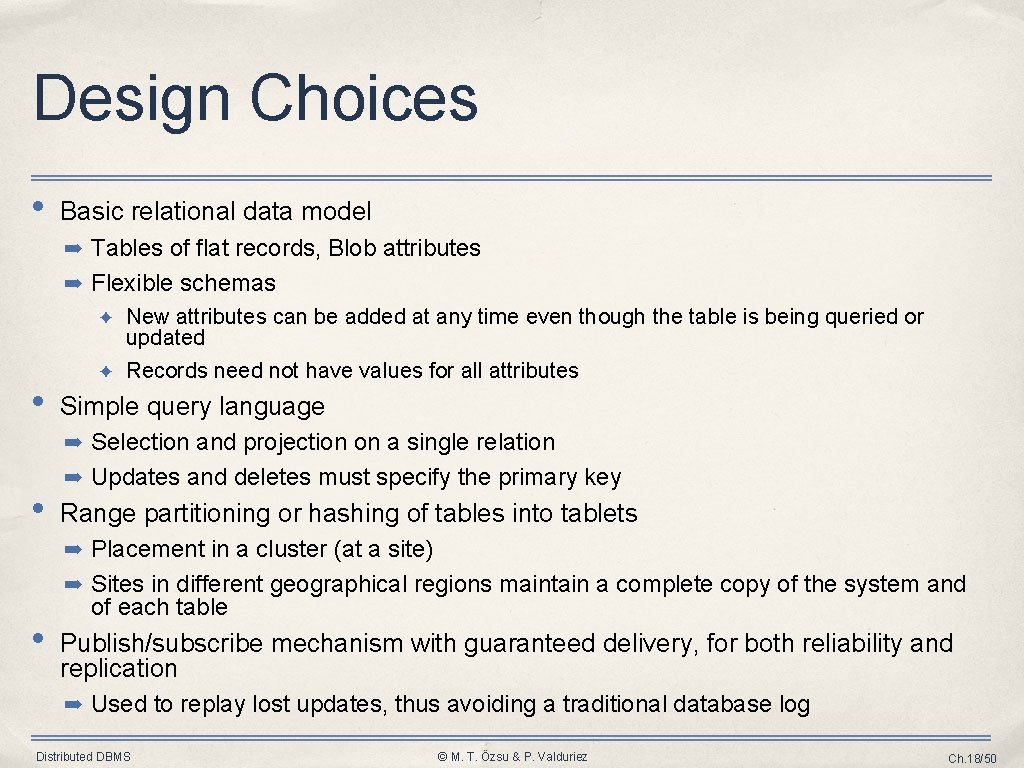 Design Choices

• Basic relational data model

➡ Tables of flat records, Blob attributes

➡ Flexible schemas

✦ New attributes can be added at any time even though the table is being queried or updated

✦ Records need not have values for all attributes

• Simple query language

➡ Selection and projection on a single relation

➡ Updates and deletes must specify the primary key

• Range partitioning or hashing of tables into tablets

➡ Placement in a cluster (at a site)

➡ Sites in different geographical regions maintain a complete copy of the system and of each table

• Publish/subscribe mechanism with guaranteed delivery, for both reliability and replication

➡ Used to replay lost updates, thus avoiding a traditional database log

Distributed DBMS © M. T. Özsu & P. Valduriez Ch.18/50